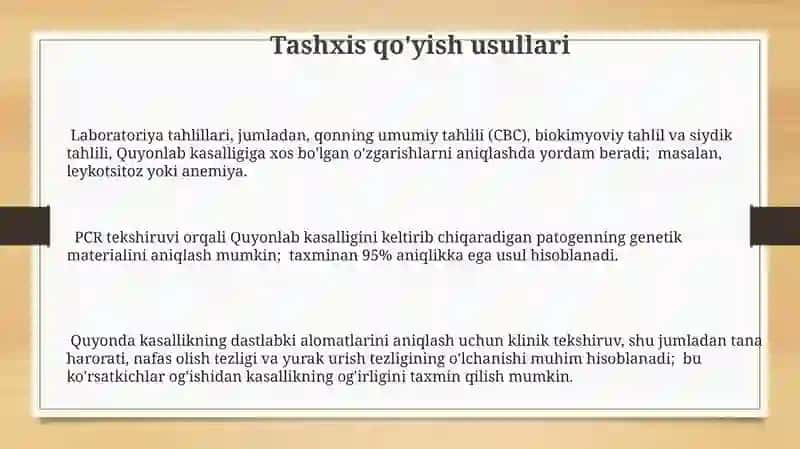 Tashxis qo'yish usullari

Laboratoriya tahlillari, jumladan, qonning umumiy tahlili (CBC), biokimyoviy tahlil va siydik tahlili, Quyonlab kasalligiga xos bo'lgan o'zgarishlarni aniqlashda yordam beradi; masalan, leykotsitoz yoki anemiya.

PCR tekshiruvi orqali Quyonlab kasalligini keltirib chiqaradigan patogenning genetik materialini aniqlash mumkin; taxminan 95% aniqlikka ega usul hisoblanadi.

Quyonda kasallikning dastlabki alomatlarini aniqlash uchun klinik tekshiruv, shu jumladan tana harorati, nafas olish tezligi va yurak urish tezligining o'lchanishi muhim hisoblanadi; bu ko'rsatkichlar og'ishidan kasallikning og'irligini taxmin qilish mumkin.